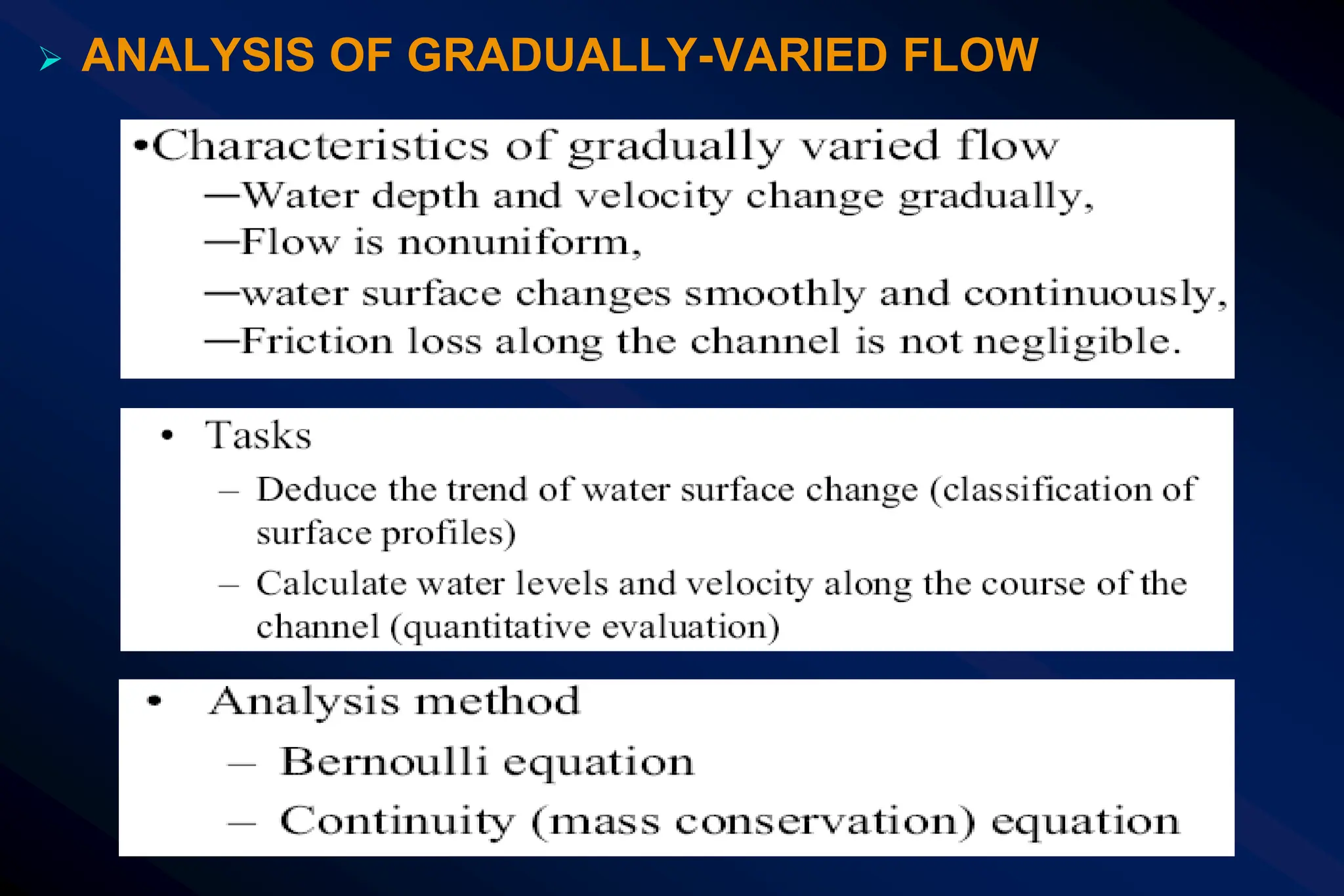 ➢ ANALYSIS OF GRADUALLY-VARIED FLOW

•Characteristics of gradually varied flow
—Water depth and velocity change gradually,
—Flow is nonuniform,
—water surface changes smoothly and continuously,
—Friction loss along the channel is not negligible.

• Tasks
– Deduce the trend of water surface change (classification of surface profiles)
– Calculate water levels and velocity along the course of the channel (quantitative evaluation)

• Analysis method
– Bernoulli equation
– Continuity (mass conservation) equation